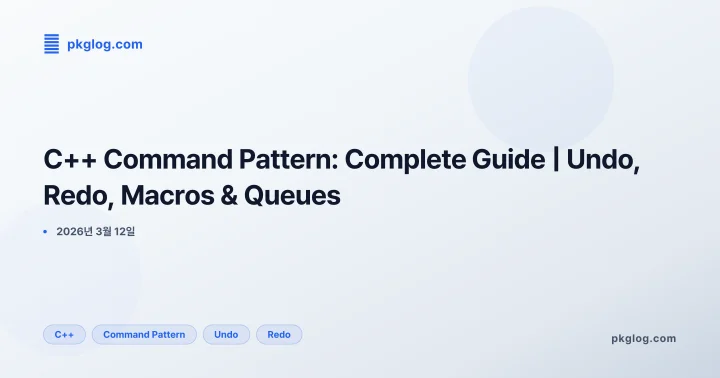 pkglog.com

C++ Command Pattern: Complete Guide | Undo, Redo, Macros & Queues

• 2026년 3월 12일

C++ Command Pattern Undo Redo

pkglog.com